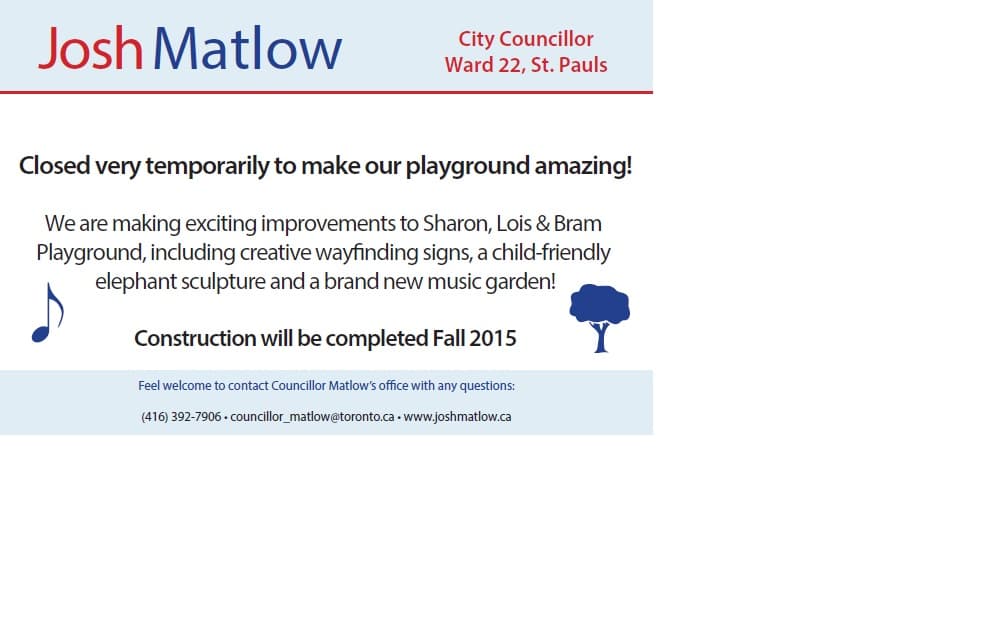 Josh Matlow

City Councillor
Ward 22, St. Pauls

Closed very temporarily to make our playground amazing!

We are making exciting improvements to Sharon, Lois & Bram Playground, including creative wayfinding signs, a child-friendly elephant sculpture and a brand new music garden!

Construction will be completed Fall 2015

Feel welcome to contact Councillor Matlow's office with any questions:

(416) 392-7906 • councillor_matlow@toronto.ca • www.joshmatlow.ca